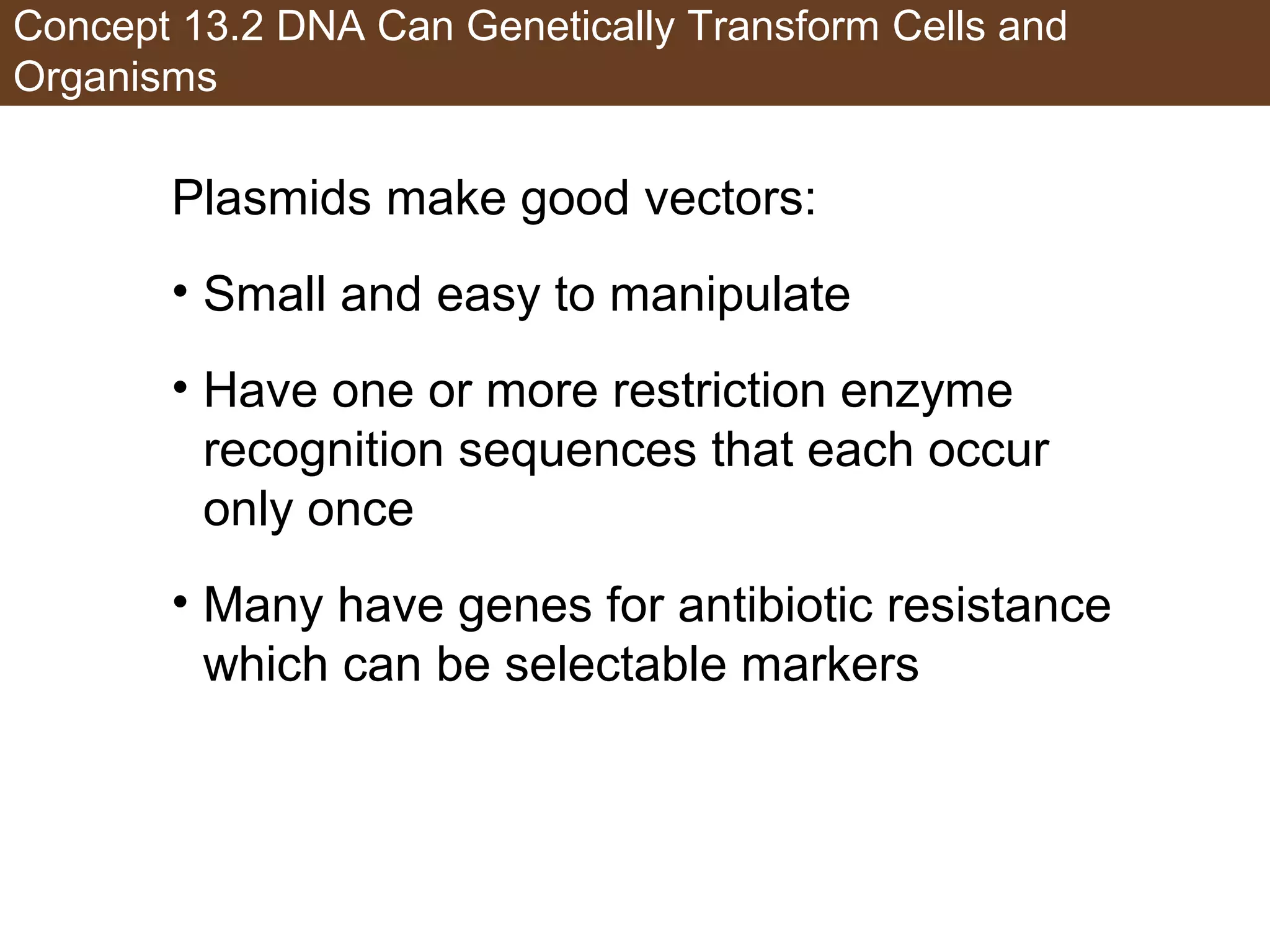 Concept 13.2 DNA Can Genetically Transform Cells and Organisms

Plasmids make good vectors:

• Small and easy to manipulate

• Have one or more restriction enzyme recognition sequences that each occur only once

• Many have genes for antibiotic resistance which can be selectable markers